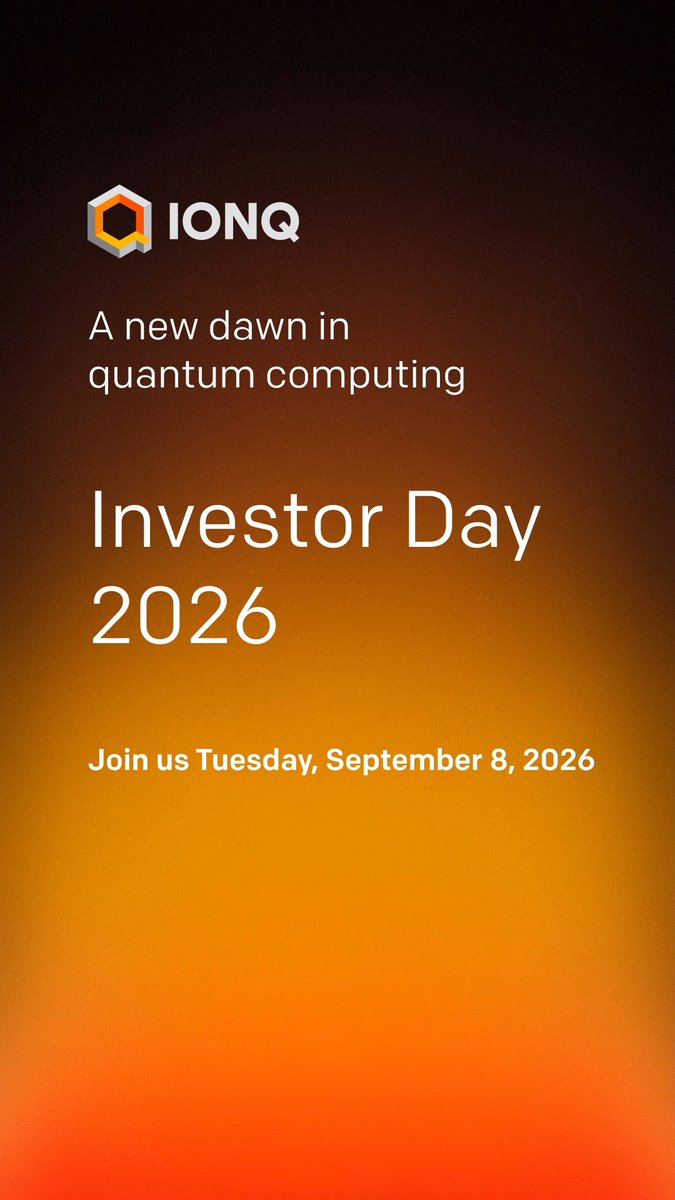 IONQ

A new dawn in quantum computing

Investor Day 2026

Join us Tuesday, September 8, 2026